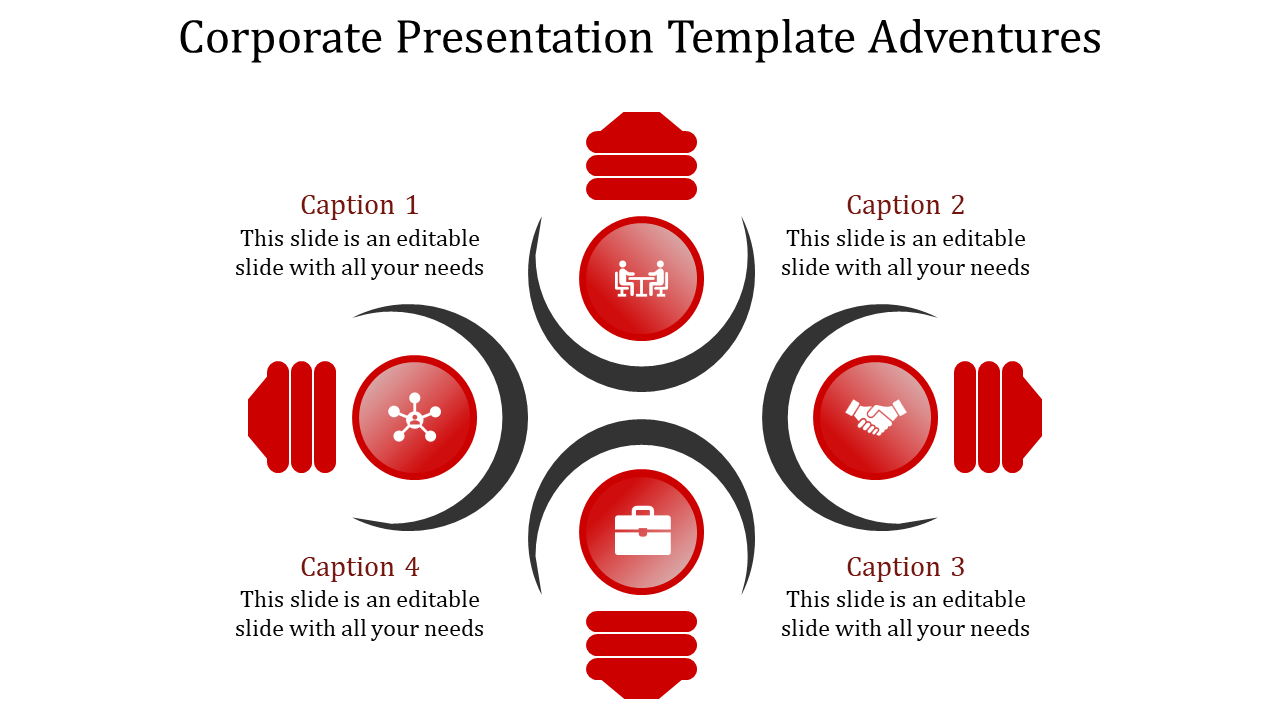 Corporate Presentation Template Adventures

Caption 1
This slide is an editable slide with all your needs

Caption 2
This slide is an editable slide with all your needs

Caption 4
This slide is an editable slide with all your needs

Caption 3
This slide is an editable slide with all your needs